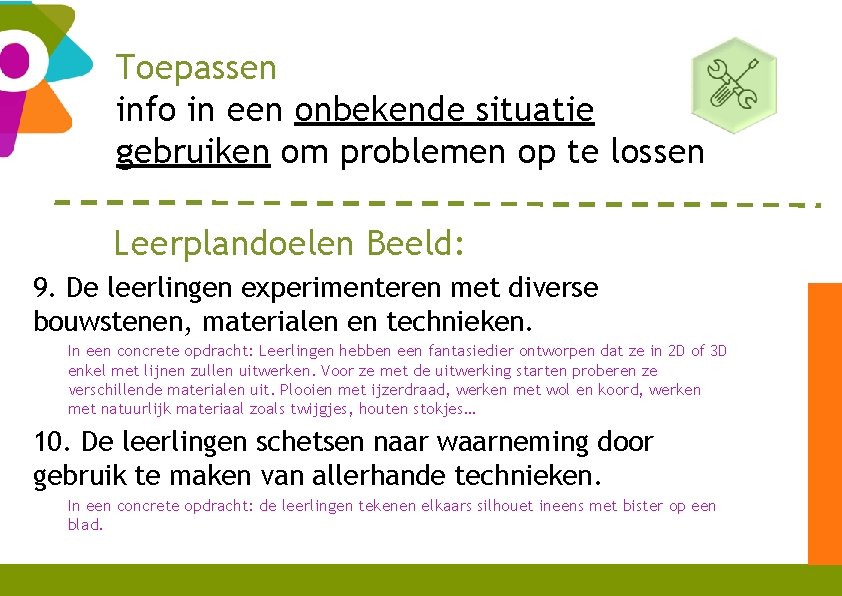 Toepassen
info in een onbekende situatie gebruiken om problemen op te lossen

Leerplandoelen Beeld:

9. De leerlingen experimenteren met diverse bouwstenen, materialen en technieken.

In een concrete opdracht: Leerlingen hebben een fantasiedier ontworpen dat ze in 2D of 3D enkel met lijnen zullen uitwerken. Voor ze met de uitwerking starten proberen ze verschillende materialen uit. Plooien met ijzerdraad, werken met wol en koord, werken met natuurlijk materiaal zoals twijgjes, houten stokjes…

10. De leerlingen schetsen naar waarneming door gebruik te maken van allerhande technieken.

In een concrete opdracht: de leerlingen tekenen elkaars silhouet ineens met bister op een blad.